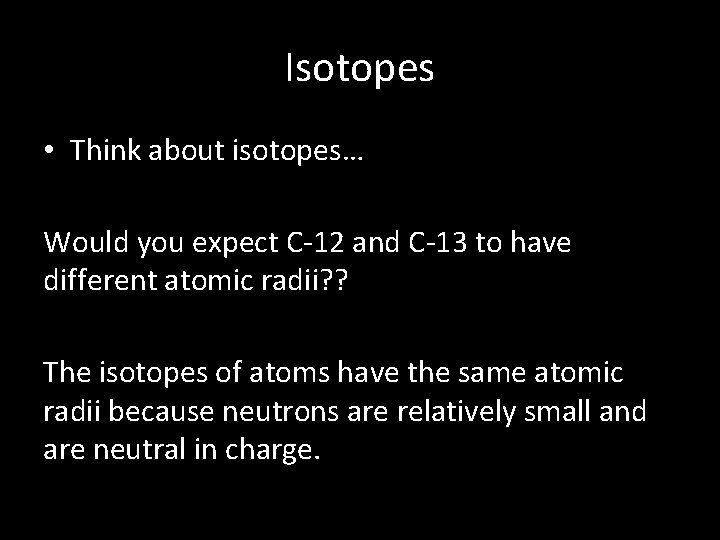 Isotopes

• Think about isotopes…

Would you expect C-12 and C-13 to have different atomic radii??

The isotopes of atoms have the same atomic radii because neutrons are relatively small and are neutral in charge.